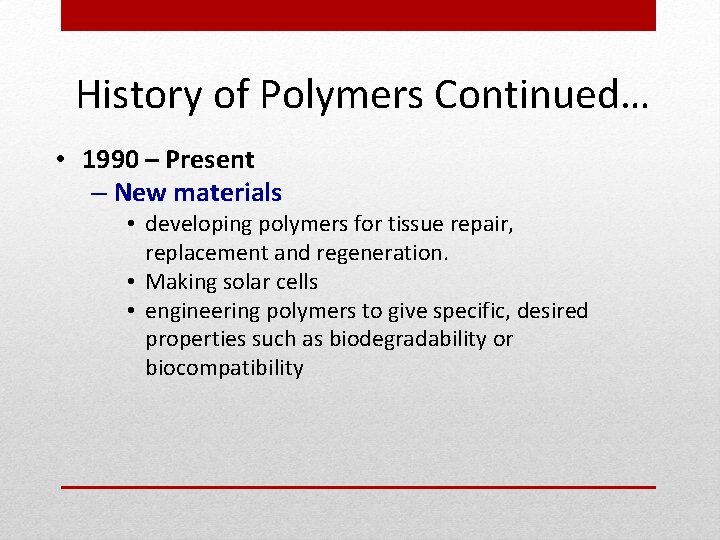 History of Polymers Continued…

• 1990 – Present
– New materials
• developing polymers for tissue repair, replacement and regeneration.
• Making solar cells
• engineering polymers to give specific, desired properties such as biodegradability or biocompatibility